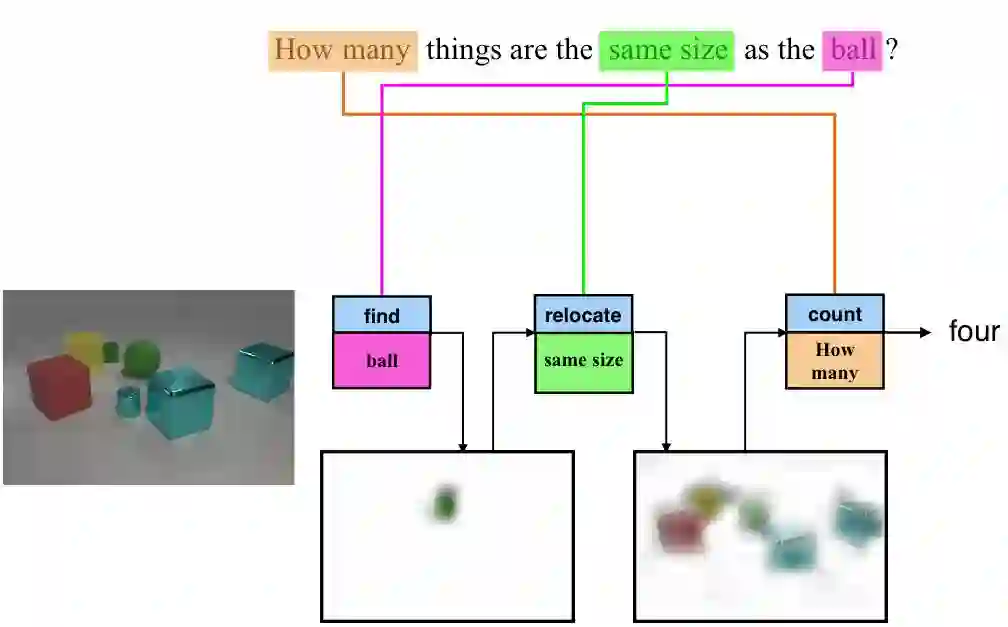 How many things are the same size as the ball ?

find
ball

relocate
same size

count
How many

four